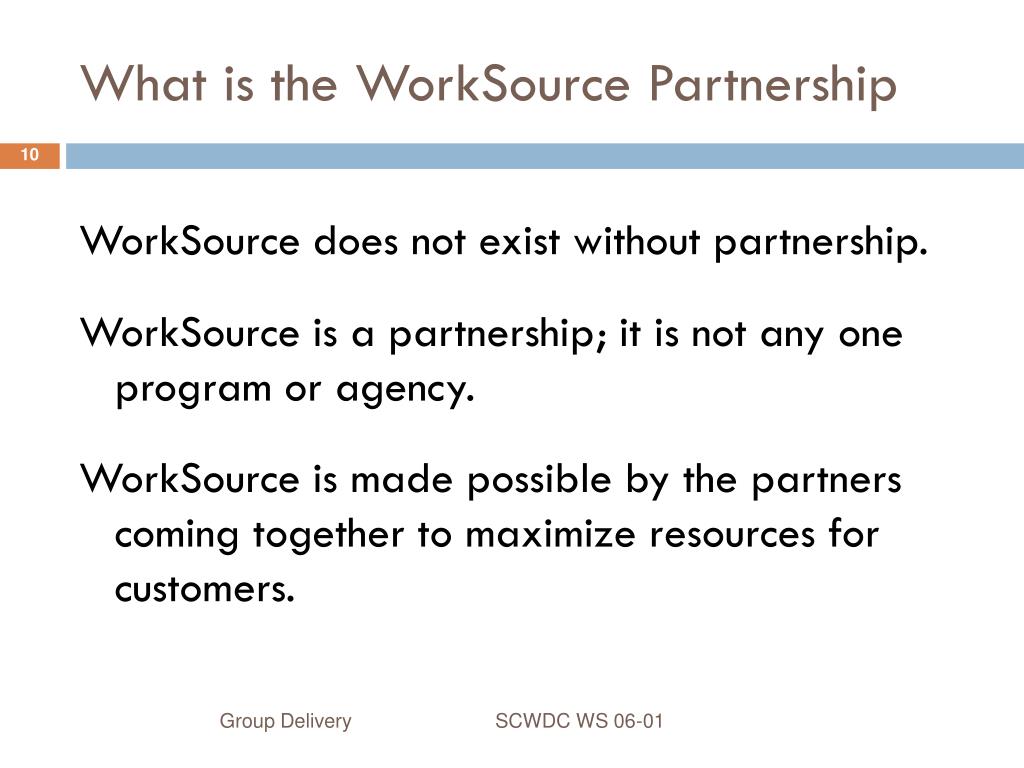 What is the WorkSource Partnership

10

WorkSource does not exist without partnership.

WorkSource is a partnership; it is not any one program or agency.

WorkSource is made possible by the partners coming together to maximize resources for customers.

Group Delivery

SCWDC WS 06-01